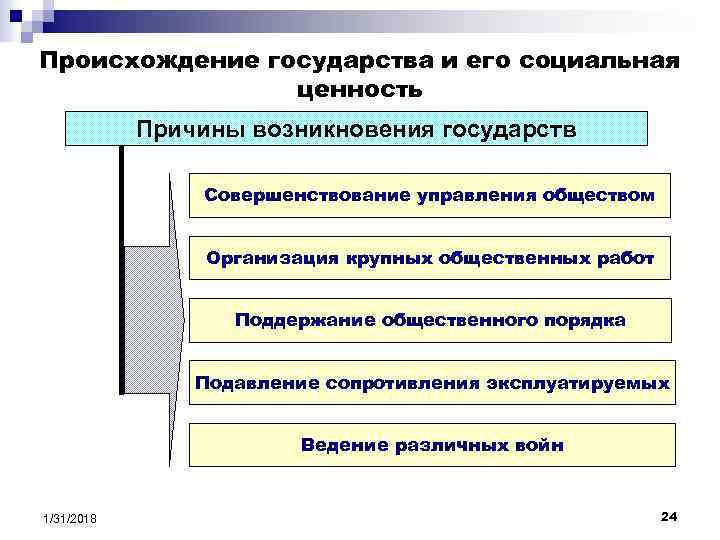 Происхождение государства и его социальная ценность

Причины возникновения государств

Совершенствование управления обществом

Организация крупных общественных работ

Поддержание общественного порядка

Подавление сопротивления эксплуатируемых

Ведение различных войн

1/31/2018

24